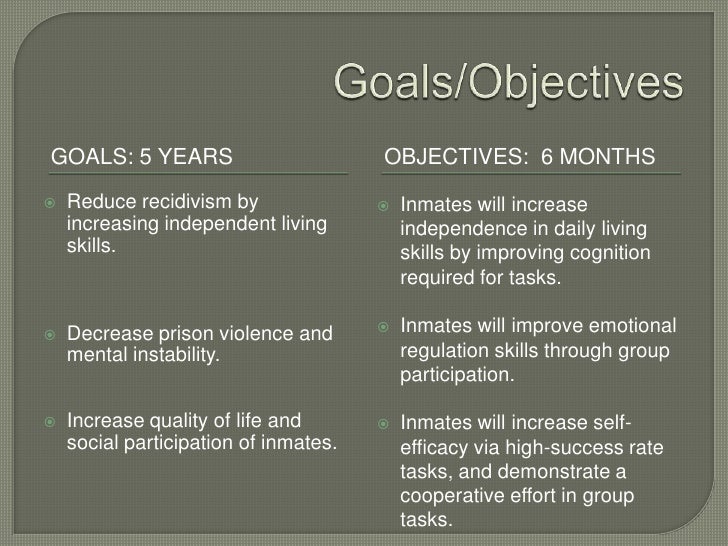 Goals/Objectives

GOALS: 5 YEARS

Reduce recidivism by increasing independent living skills.

Decrease prison violence and mental instability.

Increase quality of life and social participation of inmates.

OBJECTIVES: 6 MONTHS

Inmates will increase independence in daily living skills by improving cognition required for tasks.

Inmates will improve emotional regulation skills through group participation.

Inmates will increase self-efficacy via high-success rate tasks, and demonstrate a cooperative effort in group tasks.